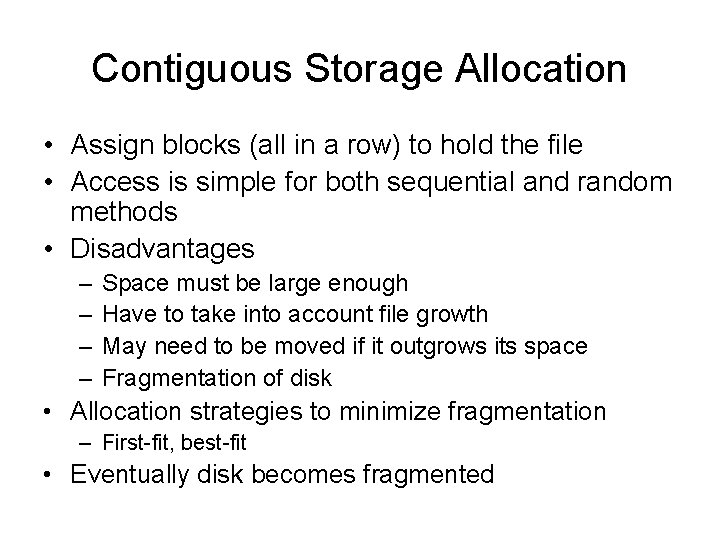 Contiguous Storage Allocation

• Assign blocks (all in a row) to hold the file
• Access is simple for both sequential and random methods
• Disadvantages
  – Space must be large enough
  – Have to take into account file growth
  – May need to be moved if it outgrows its space
  – Fragmentation of disk
• Allocation strategies to minimize fragmentation
  – First-fit, best-fit
• Eventually disk becomes fragmented